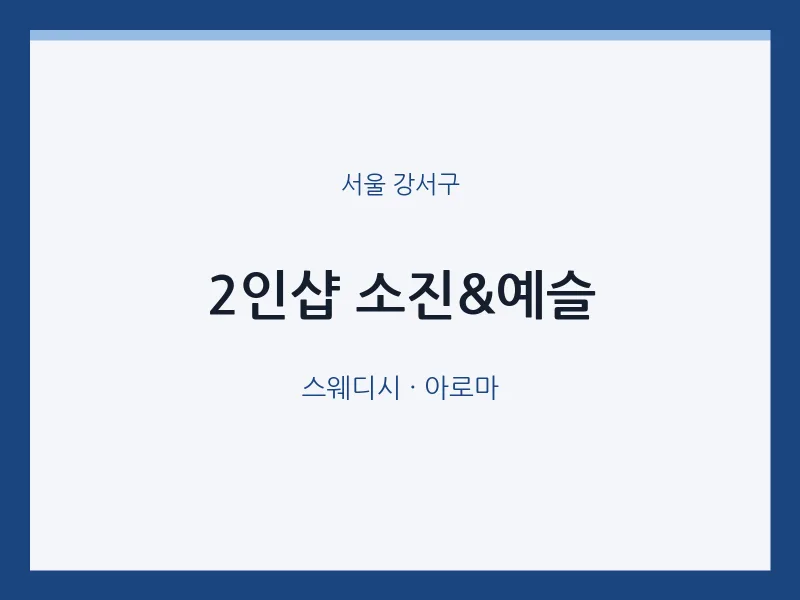 서울 강서구

2인샵 소진&예슬

스웨디시 · 아로마